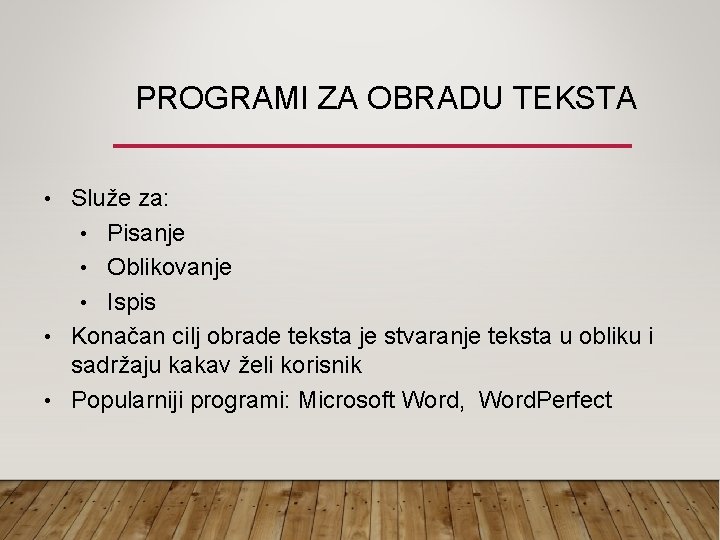 PROGRAMI ZA OBRADU TEKSTA

• Služe za:
  • Pisanje
  • Oblikovanje
  • Ispis
• Konačan cilj obrade teksta je stvaranje teksta u obliku i sadržaju kakav želi korisnik
• Popularniji programi: Microsoft Word, WordPerfect